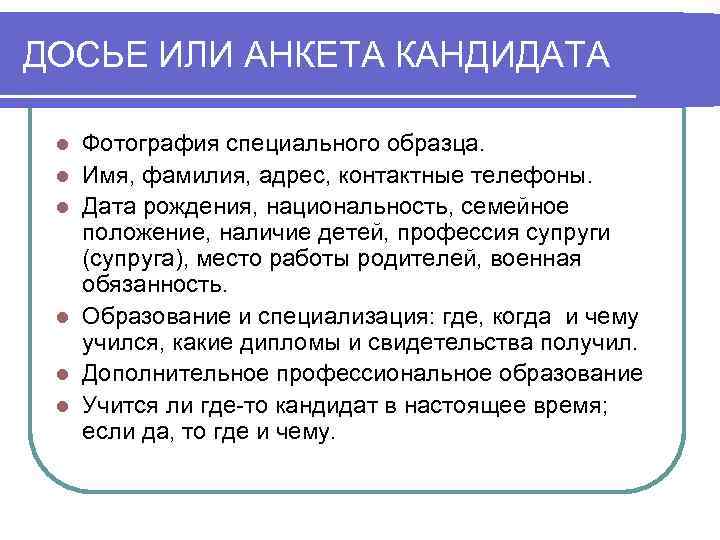 ДОСЬЕ ИЛИ АНКЕТА КАНДИДАТА

- Фотография специального образца.
- Имя, фамилия, адрес, контактные телефоны.
- Дата рождения, национальность, семейное положение, наличие детей, профессия супруги (супруга), место работы родителей, военная обязанность.
- Образование и специализация: где, когда и чему учился, какие дипломы и свидетельства получил.
- Дополнительное профессиональное образование
- Учится ли где-то кандидат в настоящее время; если да, то где и чему.